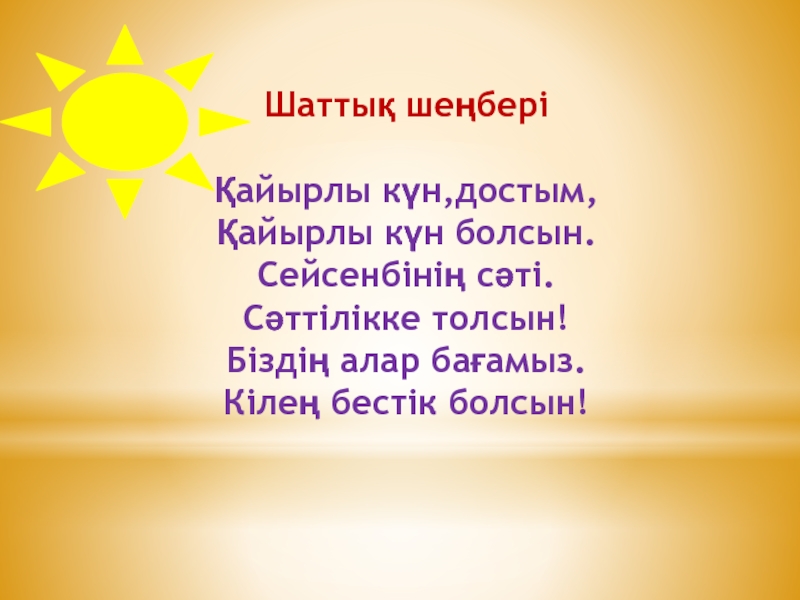 Шаттық шеңбері

Қайырлы күн,достым,
Қайырлы күн болсын.
Сейсенбінің сәті.
Сәттілікке толсын!
Біздің алар бағамыз.
Кілең бестік болсын!